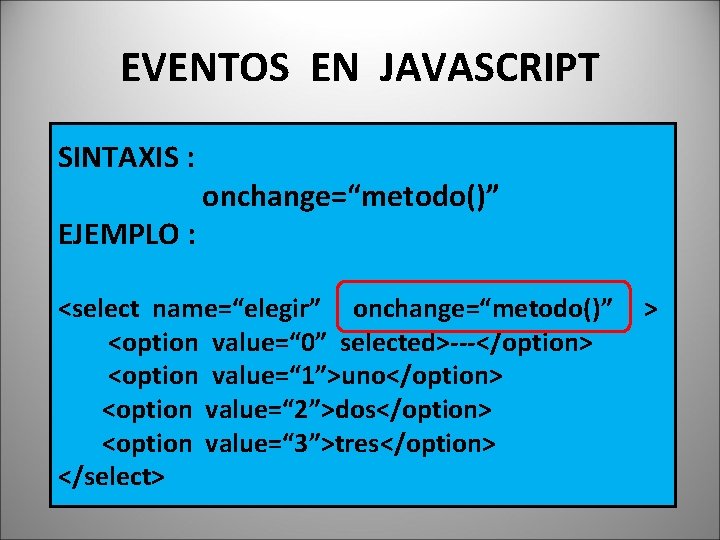 EVENTOS EN JAVASCRIPT

SINTAXIS :
onchange=“metodo()”
EJEMPLO :

<select name=“elegir” onchange=“metodo()” >
<option value=“0” selected>---</option>
<option value=“1”>uno</option>
<option value=“2”>dos</option>
<option value=“3”>tres</option>
</select>